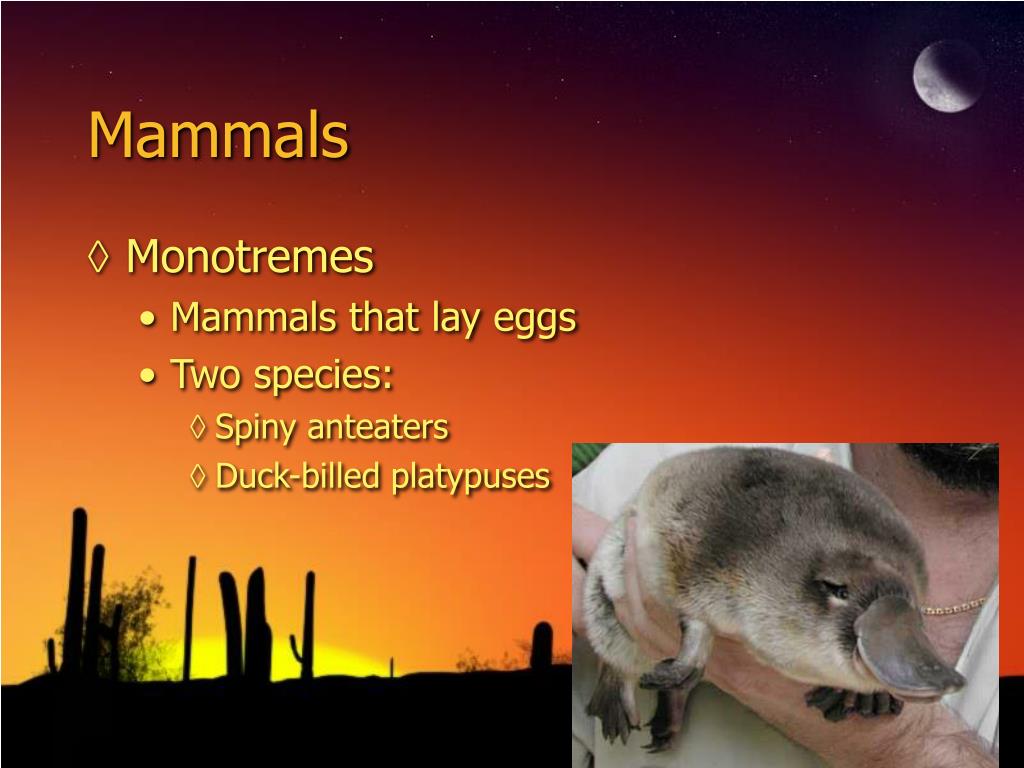 Mammals

◊ Monotremes
• Mammals that lay eggs
• Two species:
◊ Spiny anteaters
◊ Duck-billed platypuses